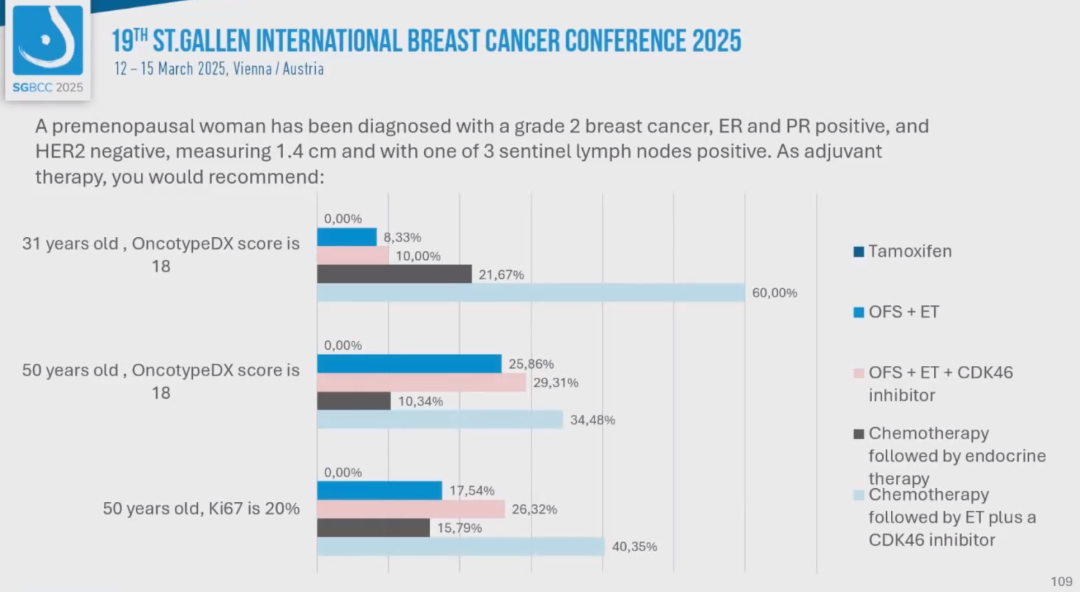 SGBCC 2025

19TH ST.GALLEN INTERNATIONAL BREAST CANCER CONFERENCE 2025
12 – 15 March 2025, Vienna / Austria

A premenopausal woman has been diagnosed with a grade 2 breast cancer, ER and PR positive, and HER2 negative, measuring 1.4 cm and with one of 3 sentinel lymph nodes positive. As adjuvant therapy, you would recommend:

31 years old , OncotypeDX score is 18
0,00%
8,33%
10,00%
21,67%
60,00%

50 years old , OncotypeDX score is 18
0,00%
25,86%
29,31%
10,34%
34,48%

50 years old, Ki67 is 20%
0,00%
17,54%
26,32%
15,79%
40,35%

Tamoxifen
OFS + ET
OFS + ET + CDK46 inhibitor
Chemotherapy followed by endocrine therapy
Chemotherapy followed by ET plus a CDK46 inhibitor

109